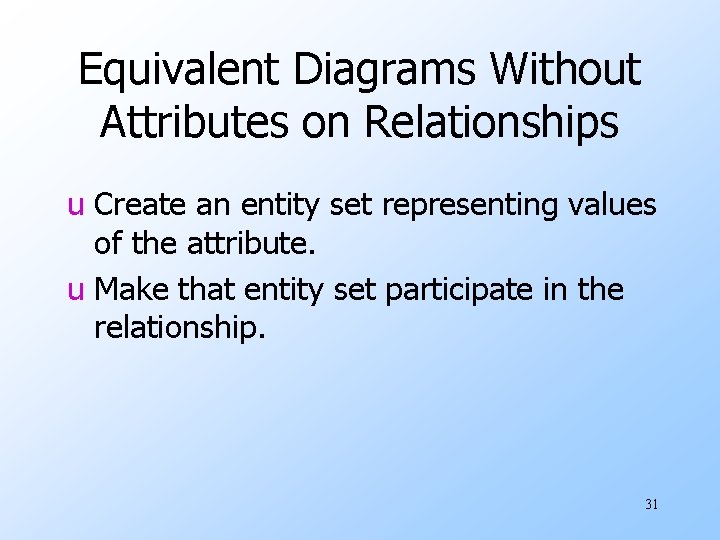 Equivalent Diagrams Without Attributes on Relationships

u Create an entity set representing values of the attribute.

u Make that entity set participate in the relationship.

31